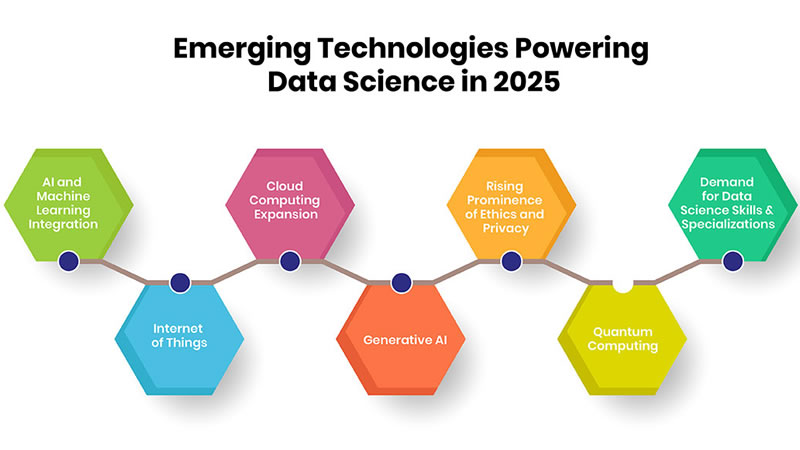 Emerging Technologies Powering Data Science in 2025

AI and Machine Learning Integration

Internet of Things

Cloud Computing Expansion

Generative AI

Rising Prominence of Ethics and Privacy

Quantum Computing

Demand for Data Science Skills & Specializations